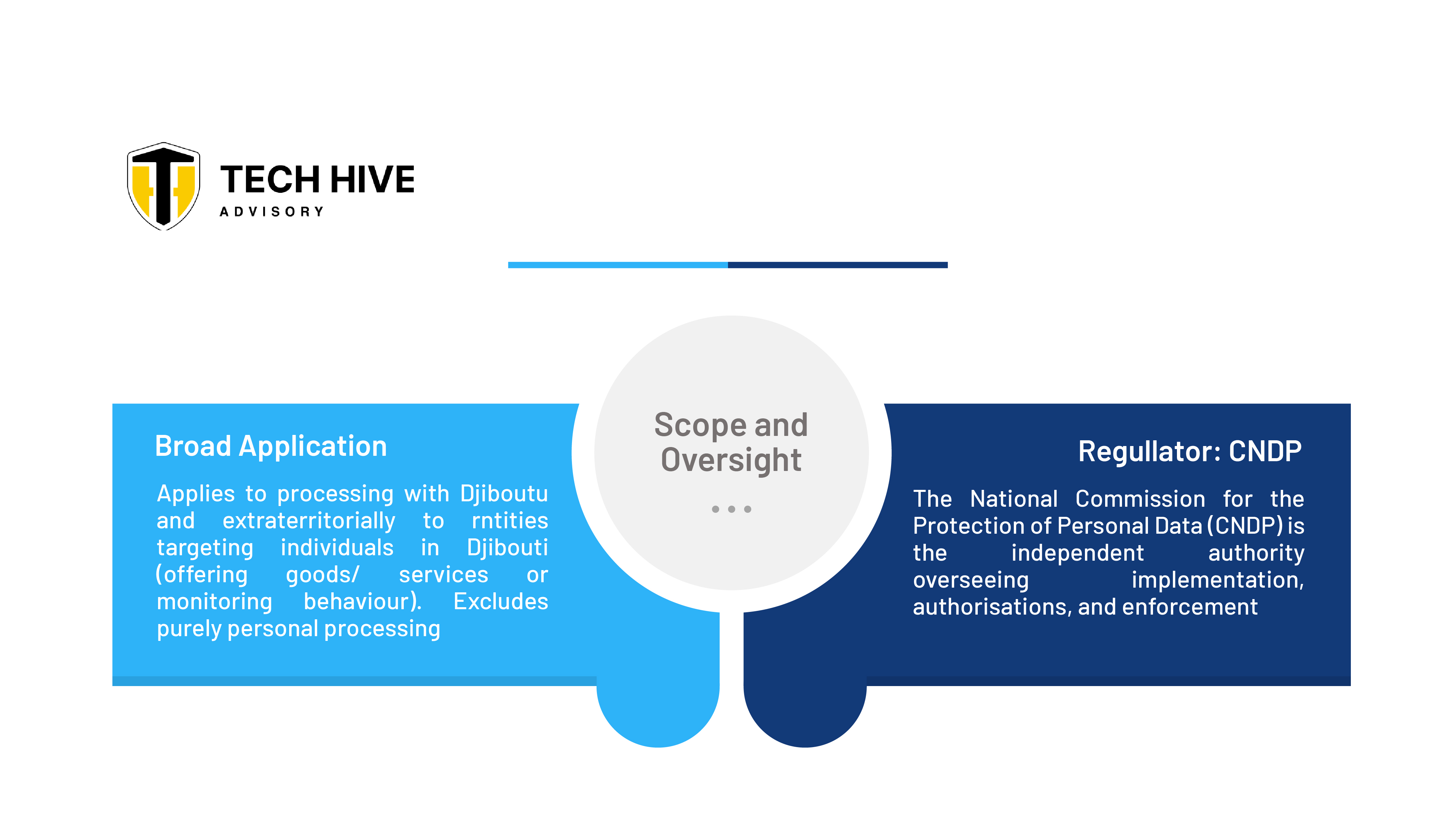 TECH HIVE
ADVISORY

Scope and Oversight

Broad Application

Applies to processing with Djiboutu and extraterritorially to rntities targeting individuals in Djibouti (offering goods/ services or monitoring behaviour). Excludes purely personal processing

Regullator: CNDP

The National Commission for the Protection of Personal Data (CNDP) is the independent authority overseeing implementation, authorisations, and enforcement